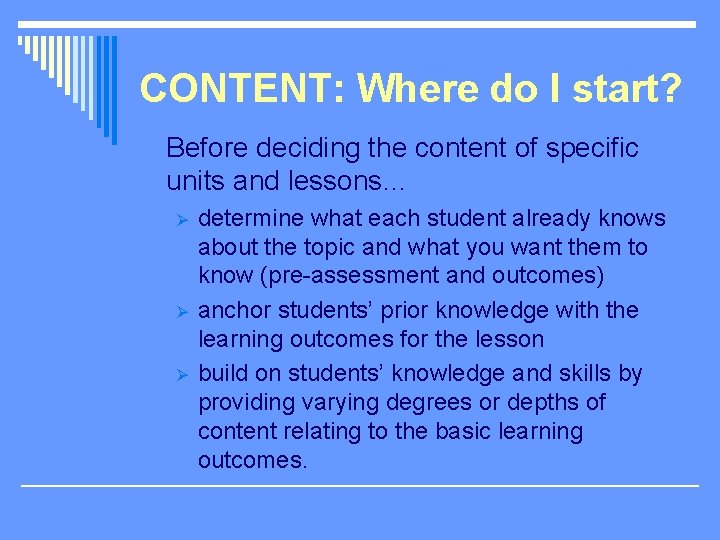 CONTENT: Where do I start?

Before deciding the content of specific units and lessons…

➢ determine what each student already knows about the topic and what you want them to know (pre-assessment and outcomes)
➢ anchor students' prior knowledge with the learning outcomes for the lesson
➢ build on students' knowledge and skills by providing varying degrees or depths of content relating to the basic learning outcomes.